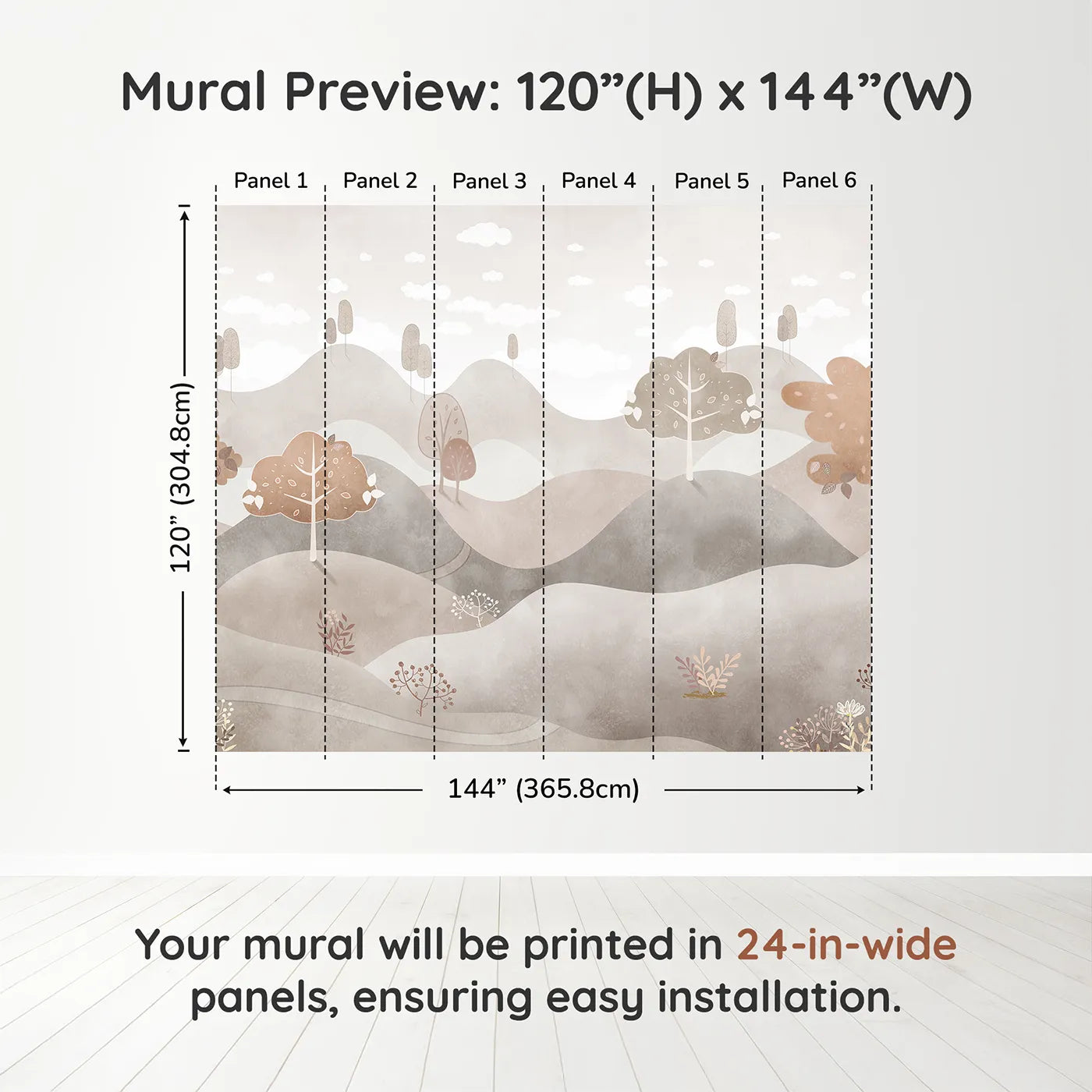 Mural Preview: 120”(H) x 144”(W)

Panel 1 Panel 2 Panel 3 Panel 4 Panel 5 Panel 6

120” (304.8cm)

144” (365.8cm)

Your mural will be printed in 24-in-wide panels, ensuring easy installation.